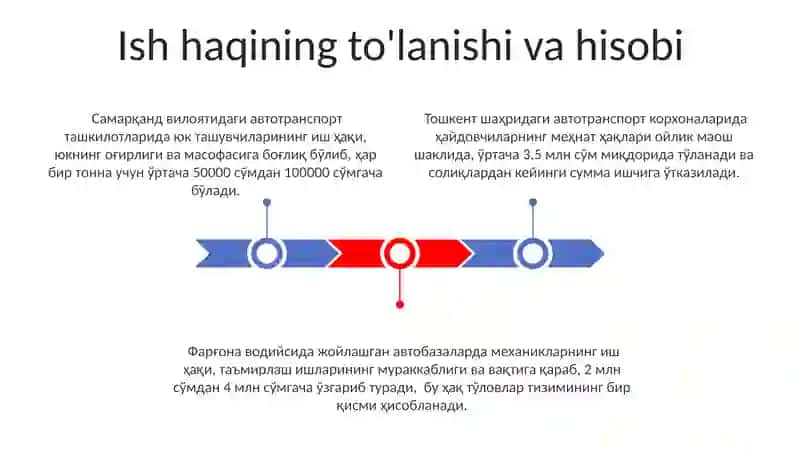 Ish haqining to'lanishi va hisobi

Самарқанд вилоятидаги автотранспорт ташкилотларида юк ташувчиларининг иш ҳақи, юкнинг оғирлиги ва масофасига боғлиқ бўлиб, ҳар бир тонна учун ўртача 50000 сўмдан 100000 сўмгача бўлади.

Тошкент шаҳридаги автотранспорт корхоналарида ҳайдовчиларнинг меҳнат ҳақлари ойлик маош шаклида, ўртача 3.5 млн сўм миқдорида тўланади ва солиқлардан кейинги сумма ишчига ўтказилади.

Фарғона водийсида жойлашган автобазаларда механикларнинг иш ҳақи, таъмирлаш ишларининг мураккаблиги ва вақтига қараб, 2 млн сўмдан 4 млн сўмгача ўзгариб туради, бу ҳақ тўловлар тизимининг бир қисми ҳисобланади.